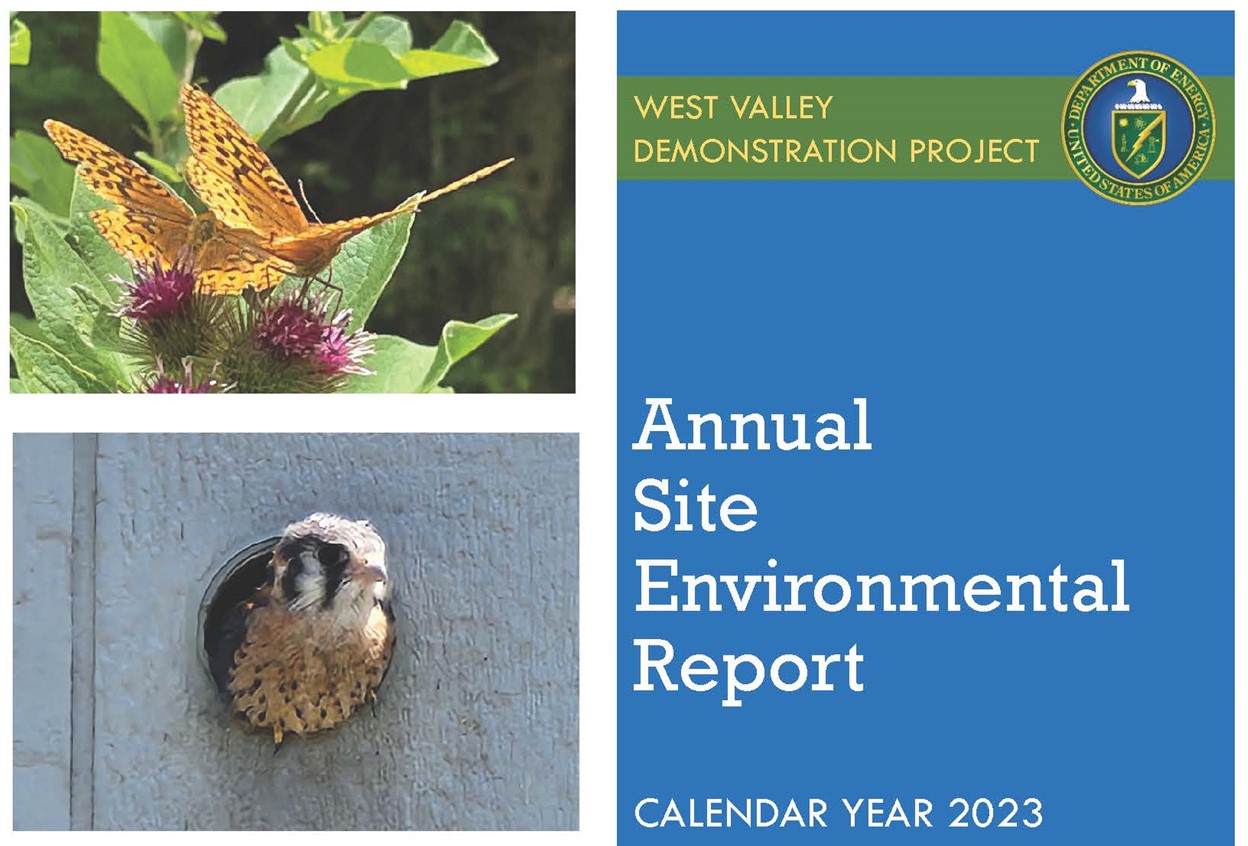 WEST VALLEY
DEMONSTRATION PROJECT

DEPARTMENT OF ENERGY
UNITED STATES OF AMERICA

Annual
Site
Environmental
Report

CALENDAR YEAR 2023